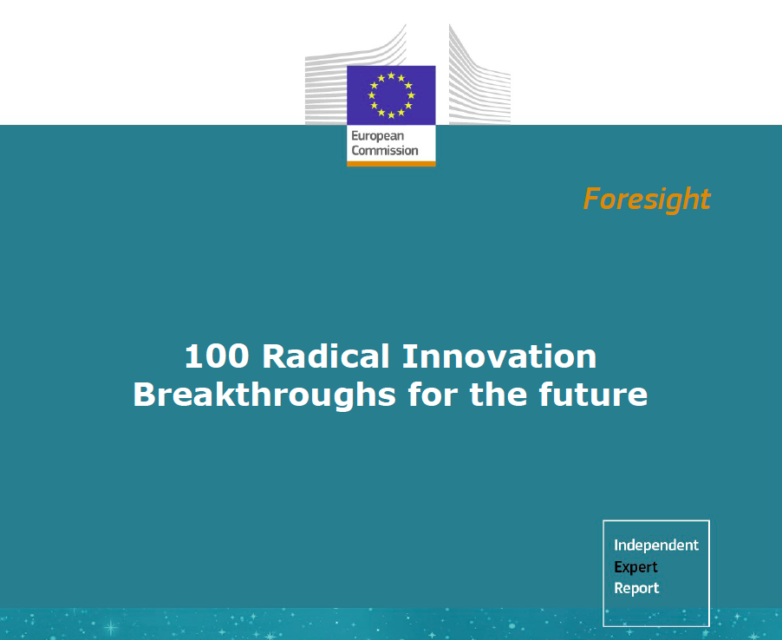 European Commission

Foresight

100 Radical Innovation Breakthroughs for the future

Independent Expert Report